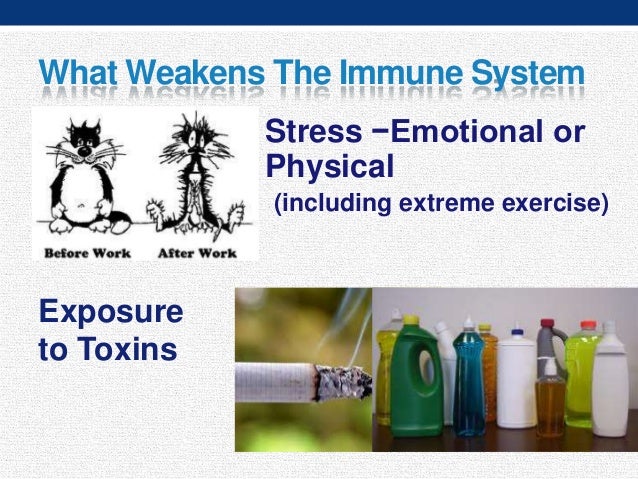 What Weakens The Immune System

Before Work After Work

Stress −Emotional or Physical
(including extreme exercise)

Exposure to Toxins